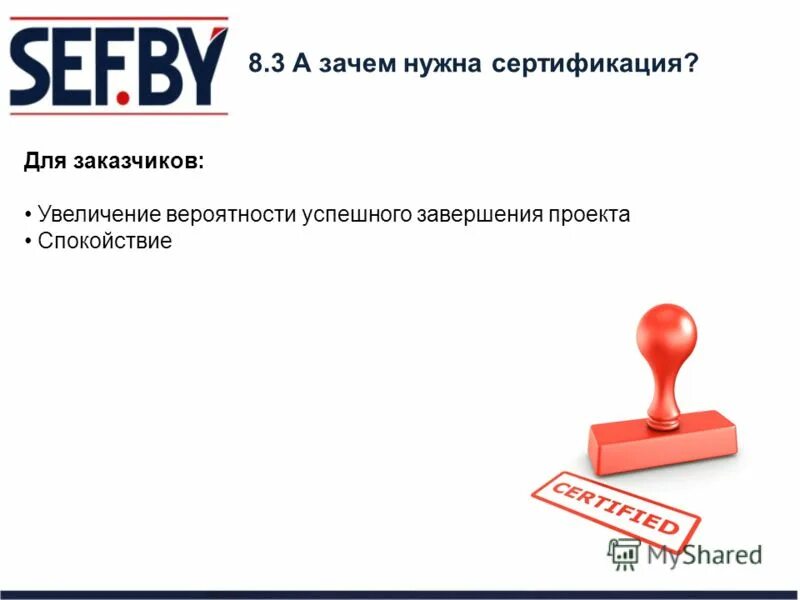 SEF.BY

8.3 А зачем нужна сертификация?

Для заказчиков:

• Увеличение вероятности успешного завершения проекта
• Спокойствие

CERTIFIED

MyShared